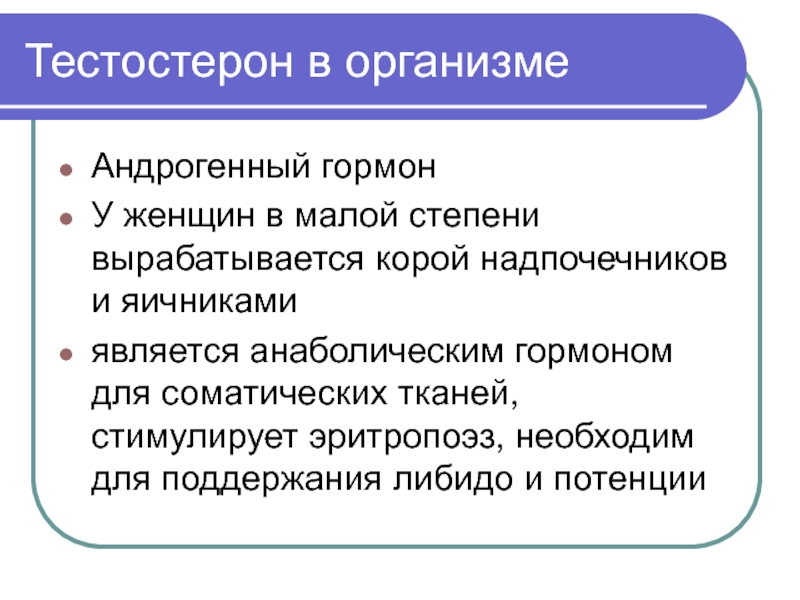 Тестостерон в организме

- Андрогенный гормон
- У женщин в малой степени вырабатывается корой надпочечников и яичниками
- является анаболическим гормоном для соматических тканей, стимулирует эритропоэз, необходим для поддержания либидо и потенции